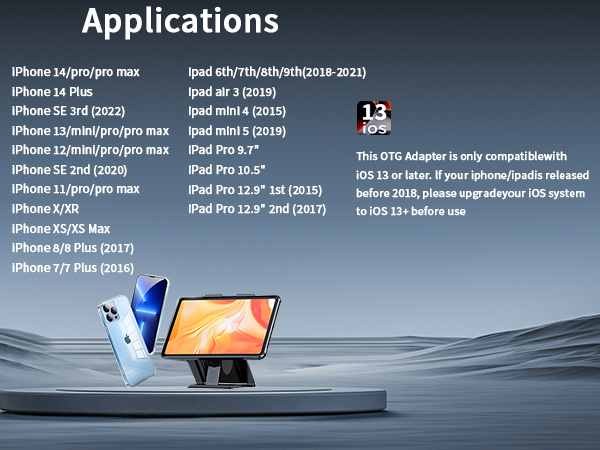 Applications

iPhone 14/pro/pro max
iPhone 14 Plus
iPhone SE 3rd (2022)
iPhone 13/mini/pro/pro max
iPhone 12/mini/pro/pro max
iPhone SE 2nd (2020)
iPhone 11/pro/pro max
iPhone X/XR
iPhone XS/XS Max
iPhone 8/8 Plus (2017)
iPhone 7/7 Plus (2016)

Ipad 6th/7th/8th/9th(2018-2021)
Ipad air 3 (2019)
Ipad mini 4 (2015)
Ipad mini 5 (2019)
IPad Pro 9.7"
IPad Pro 10.5"
IPad Pro 12.9" 1st (2015)
IPad Pro 12.9" 2nd (2017)

13 iOS

This OTG Adapter is only compatiblewith iOS 13 or later. If your iphone/ipadis released before 2018, please upgradeyour iOS system to iOS 13+ before use